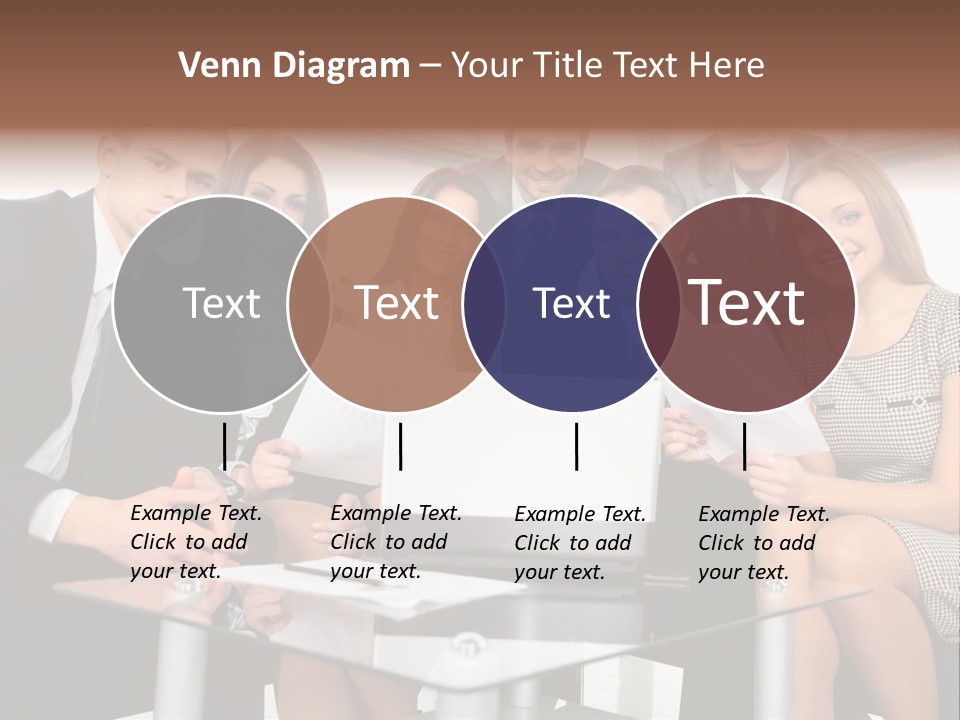 Venn Diagram – Your Title Text Here

Text

Text

Text

Text

Example Text. Click to add your text.

Example Text. Click to add your text.

Example Text. Click to add your text.

Example Text. Click to add your text.